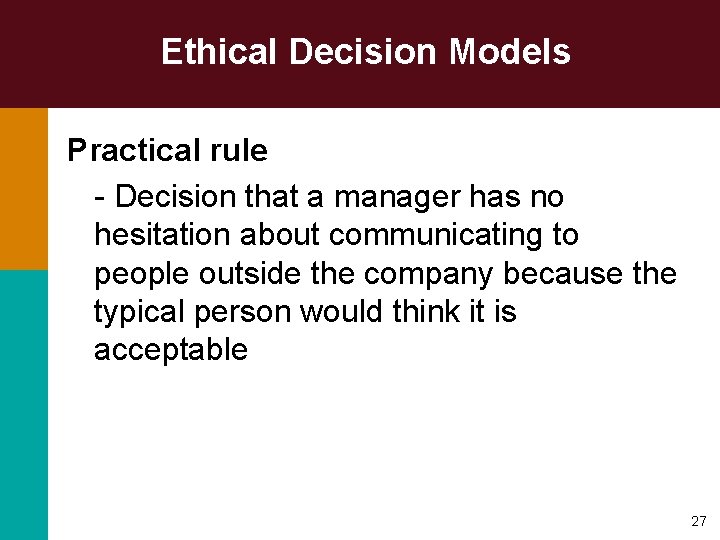 Ethical Decision Models

Practical rule

- Decision that a manager has no hesitation about communicating to people outside the company because the typical person would think it is acceptable

27